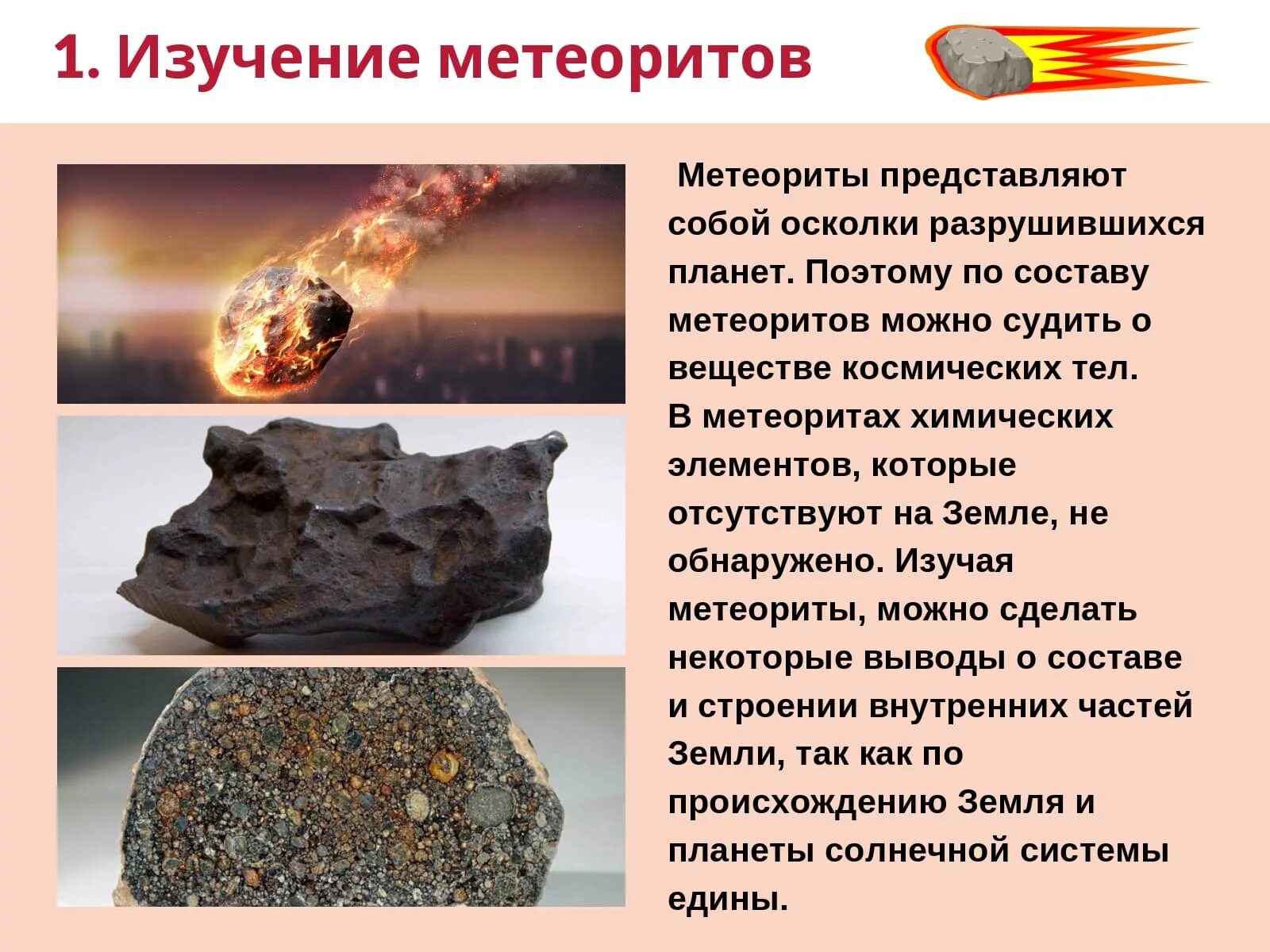 1. Изучение метеоритов

Метеориты представляют собой осколки разрушившихся планет. Поэтому по составу метеоритов можно судить о веществе космических тел.
В метеоритах химических элементов, которые отсутствуют на Земле, не обнаружено. Изучая метеориты, можно сделать некоторые выводы о составе и строении внутренних частей Земли, так как по происхождению Земля и планеты солнечной системы едины.